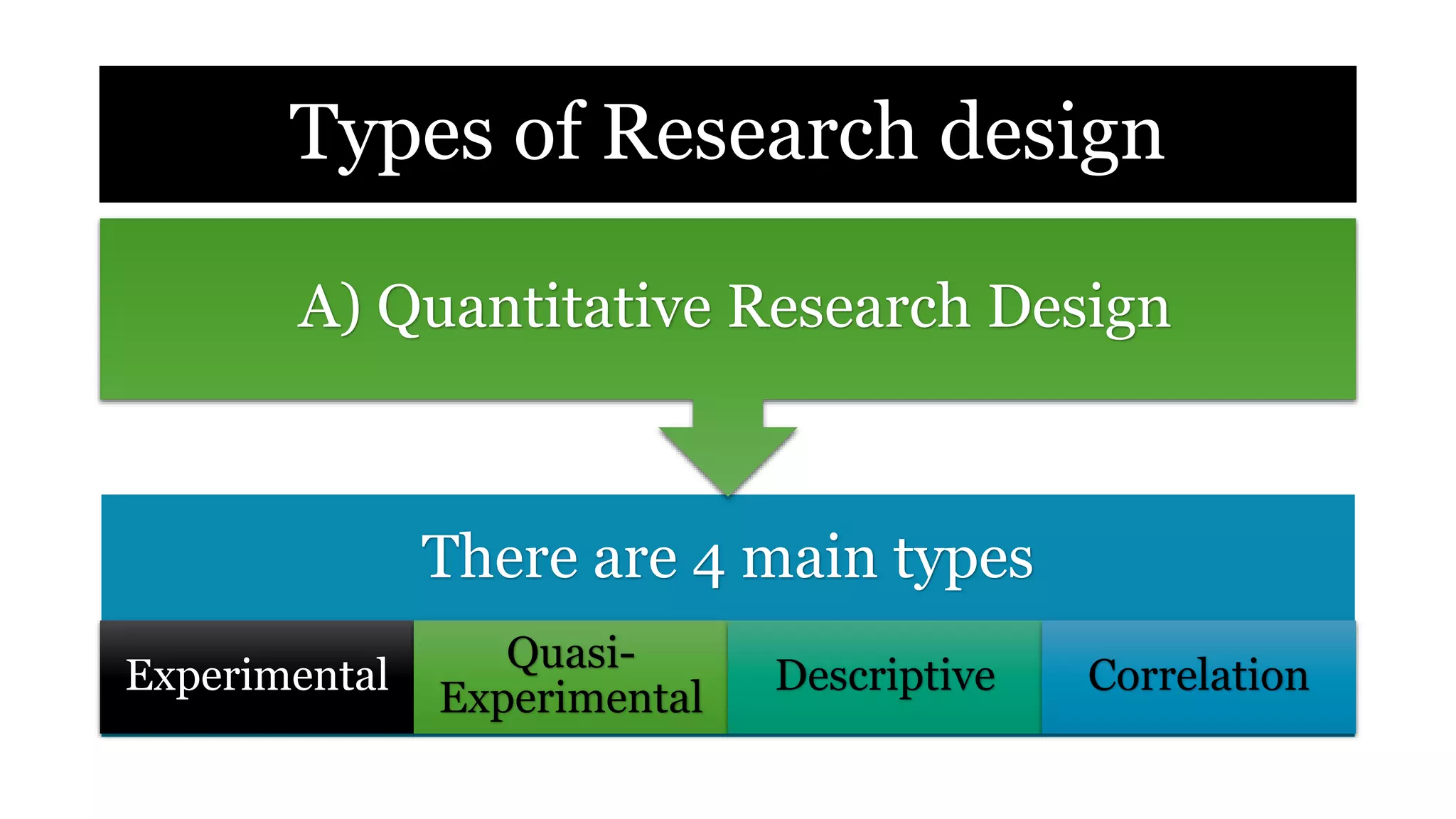 Types of Research design

A) Quantitative Research Design

There are 4 main types

Experimental

Quasi-Experimental

Descriptive

Correlation